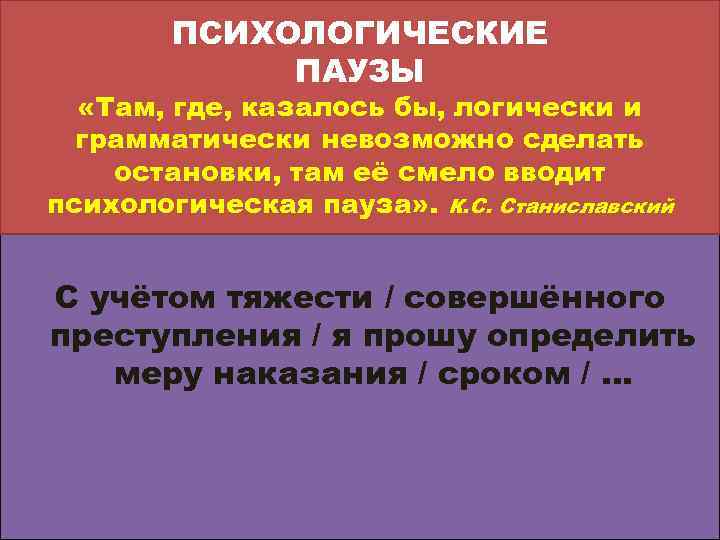 ПСИХОЛОГИЧЕСКИЕ ПАУЗЫ

«Там, где, казалось бы, логически и грамматически невозможно сделать остановки, там её смело вводит психологическая пауза». К.С. Станиславский

С учётом тяжести / совершённого преступления / я прошу определить меру наказания / сроком / …